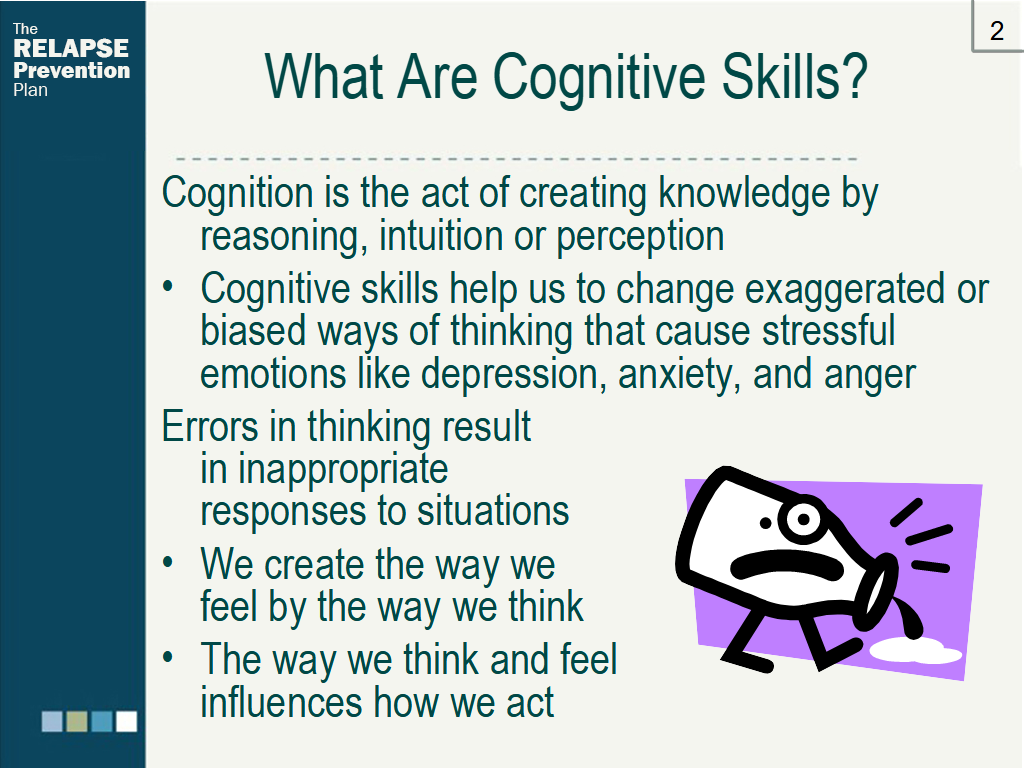 The RELAPSE Prevention Plan

2

What Are Cognitive Skills?

Cognition is the act of creating knowledge by reasoning, intuition or perception

• Cognitive skills help us to change exaggerated or biased ways of thinking that cause stressful emotions like depression, anxiety, and anger

Errors in thinking result in inappropriate responses to situations

• We create the way we feel by the way we think

• The way we think and feel influences how we act